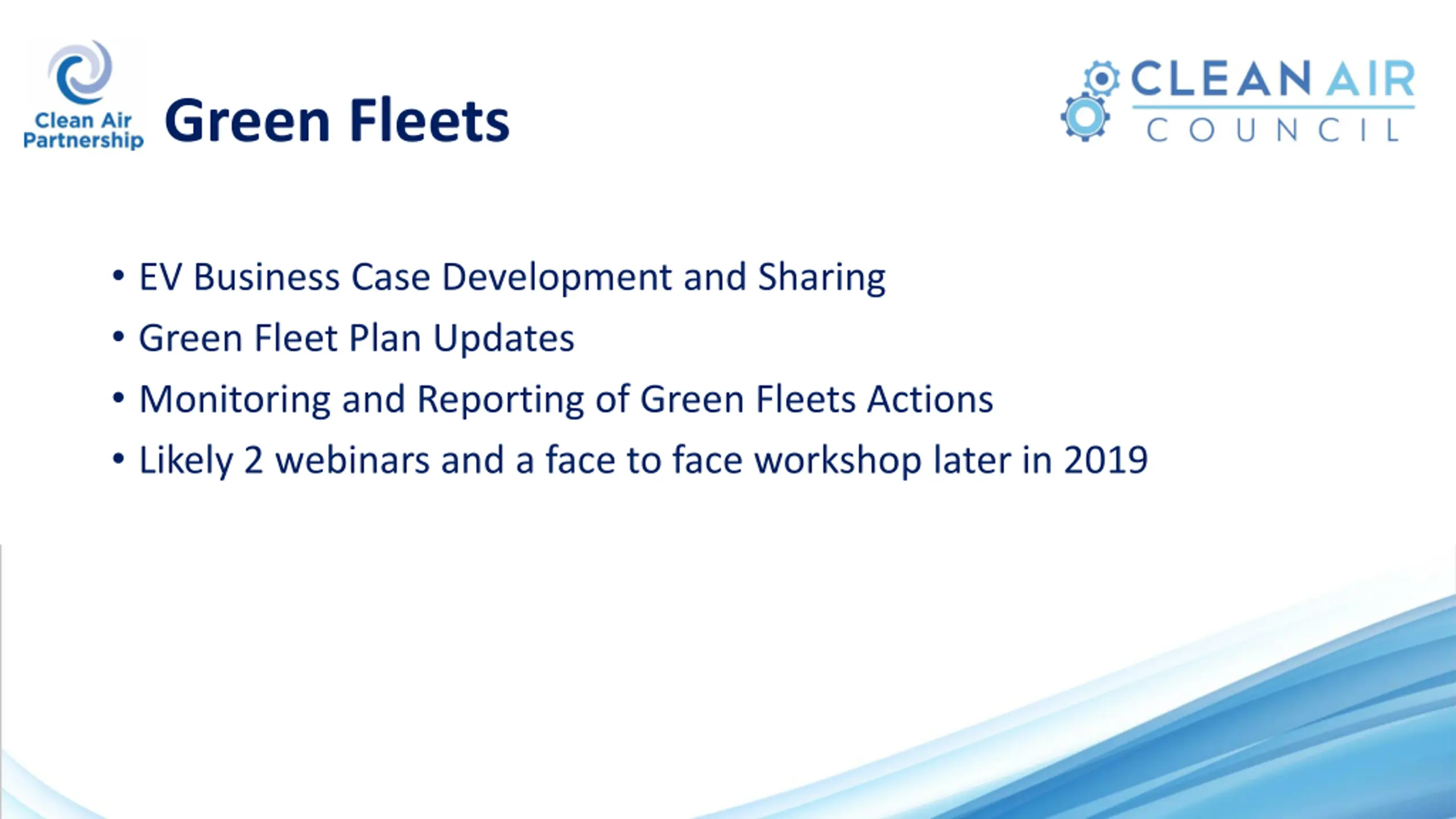 Clean Air Partnership

Green Fleets

CLEAN AIR COUNCIL

• EV Business Case Development and Sharing
• Green Fleet Plan Updates
• Monitoring and Reporting of Green Fleets Actions
• Likely 2 webinars and a face to face workshop later in 2019